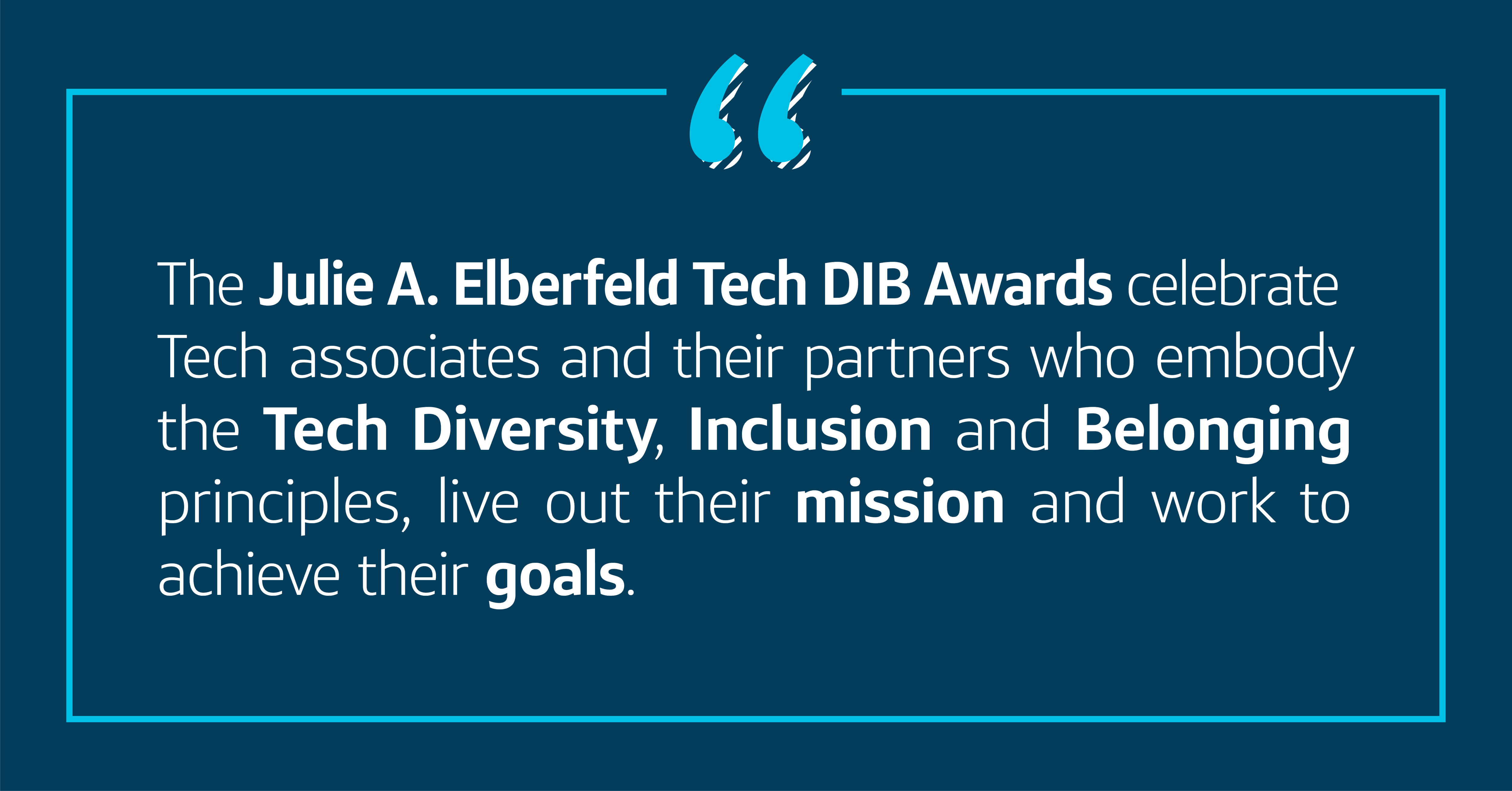 “

The Julie A. Elberfeld Tech DIB Awards celebrate Tech associates and their partners who embody the Tech Diversity, Inclusion and Belonging principles, live out their mission and work to achieve their goals.